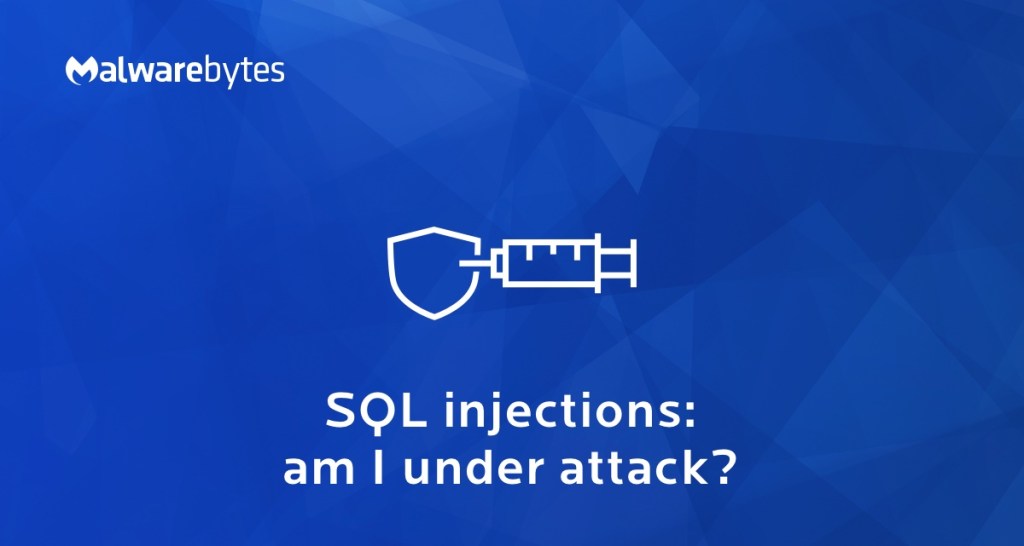 Malwarebytes

SQL injections:
am I under attack?